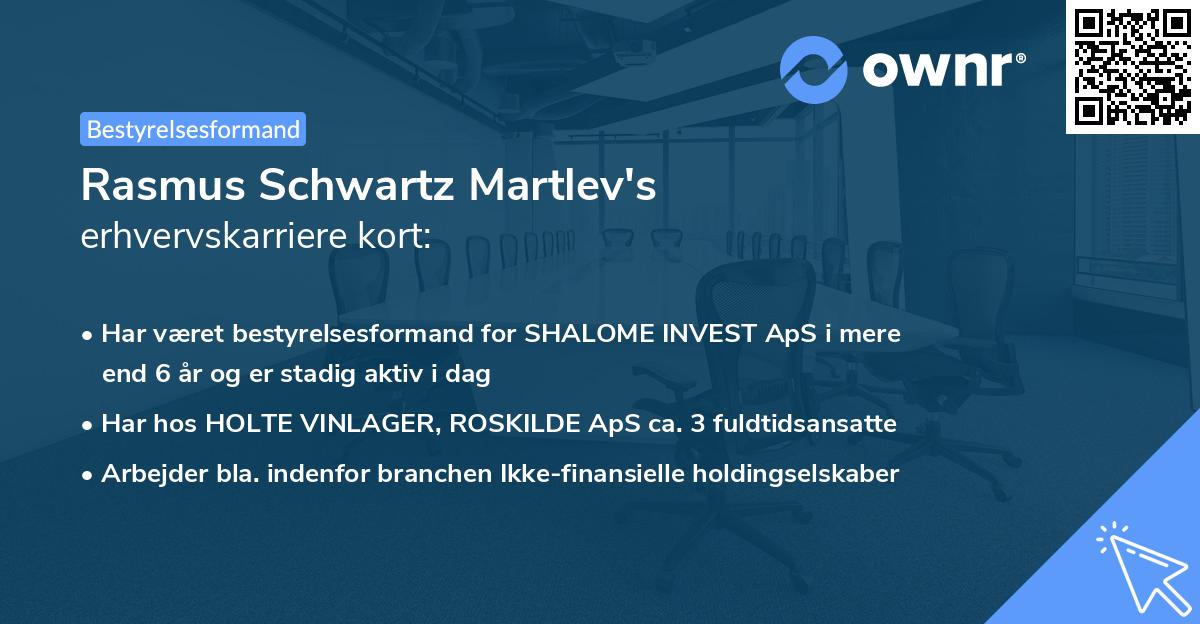 ownr®

Bestyrelsesformand

Rasmus Schwartz Martlev's
erhvervskarriere kort:

• Har været bestyrelsesformand for SHALOME INVEST ApS i mere end 6 år og er stadig aktiv i dag

• Har hos HOLTE VINLAGER, ROSKILDE ApS ca. 3 fuldtidsansatte

• Arbejder bla. indenfor branchen Ikke-finansielle holdingselskaber